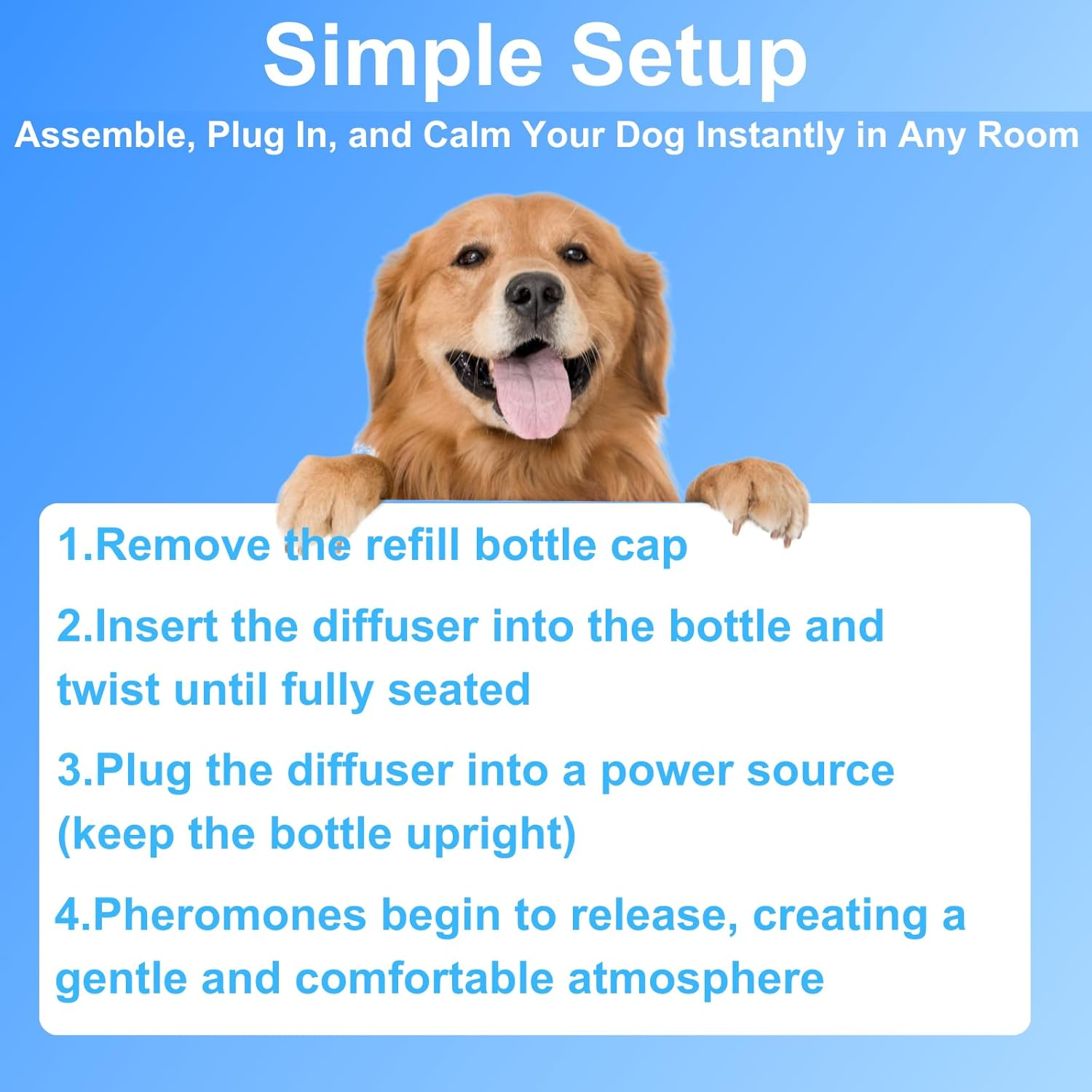 Simple Setup

Assemble, Plug In, and Calm Your Dog Instantly in Any Room

1.Remove the refill bottle cap

2.Insert the diffuser into the bottle and twist until fully seated

3.Plug the diffuser into a power source (keep the bottle upright)

4.Pheromones begin to release, creating a gentle and comfortable atmosphere